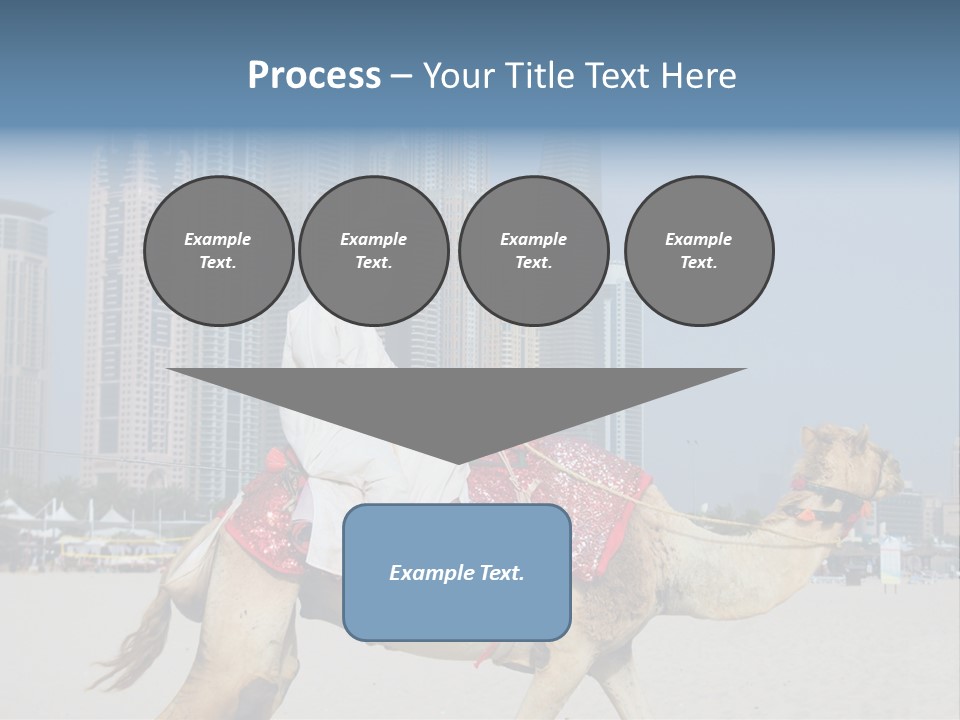 Process – Your Title Text Here

Example Text.

Example Text.

Example Text.

Example Text.

Example Text.